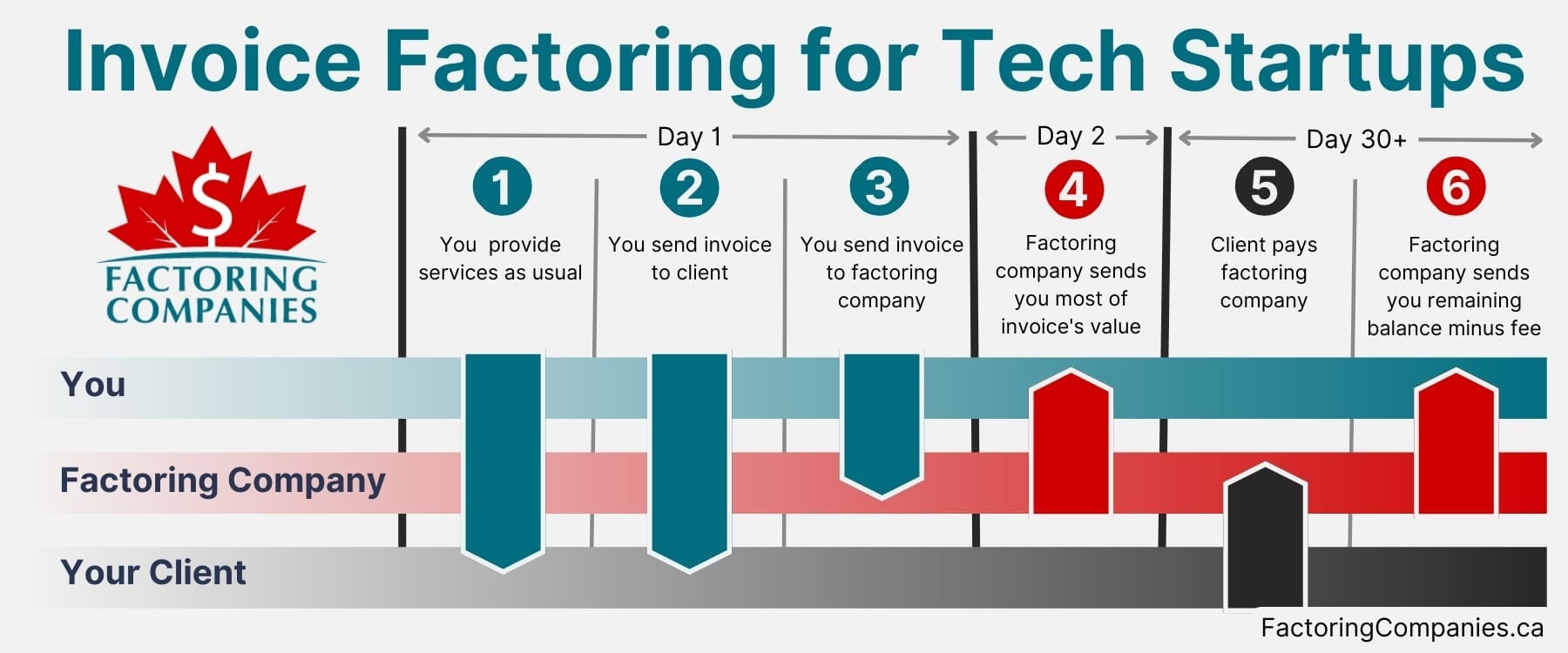 Invoice Factoring for Tech Startups

$

FACTORING COMPANIES

Day 1

Day 2

Day 30+

1
You provide services as usual

2
You send invoice to client

3
You send invoice to factoring company

4
Factoring company sends you most of invoice's value

5
Client pays factoring company

6
Factoring company sends you remaining balance minus fee

You

Factoring Company

Your Client

FactoringCompanies.ca